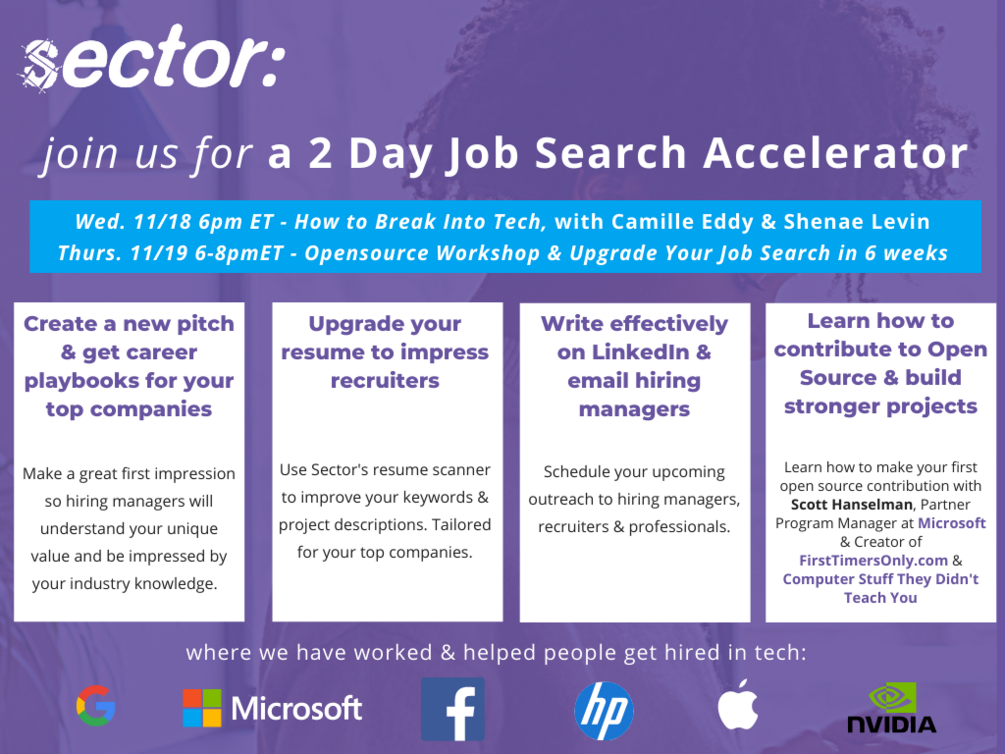 sector:

join us for a 2 Day Job Search Accelerator

Wed. 11/18 6pm ET - How to Break Into Tech, with Camille Eddy & Shenae Levin
Thurs. 11/19 6-8pmET - Opensource Workshop & Upgrade Your Job Search in 6 weeks

Create a new pitch & get career playbooks for your top companies

Make a great first impression so hiring managers will understand your unique value and be impressed by your industry knowledge.

Upgrade your resume to impress recruiters

Use Sector's resume scanner to improve your keywords & project descriptions. Tailored for your top companies.

Write effectively on LinkedIn & email hiring managers

Schedule your upcoming outreach to hiring managers, recruiters & professionals.

Learn how to contribute to Open Source & build stronger projects

Learn how to make your first open source contribution with Scott Hanselman, Partner Program Manager at Microsoft & Creator of FirstTimersOnly.com & Computer Stuff They Didn't Teach You

where we have worked & helped people get hired in tech:

G Microsoft f hp NVIDIA